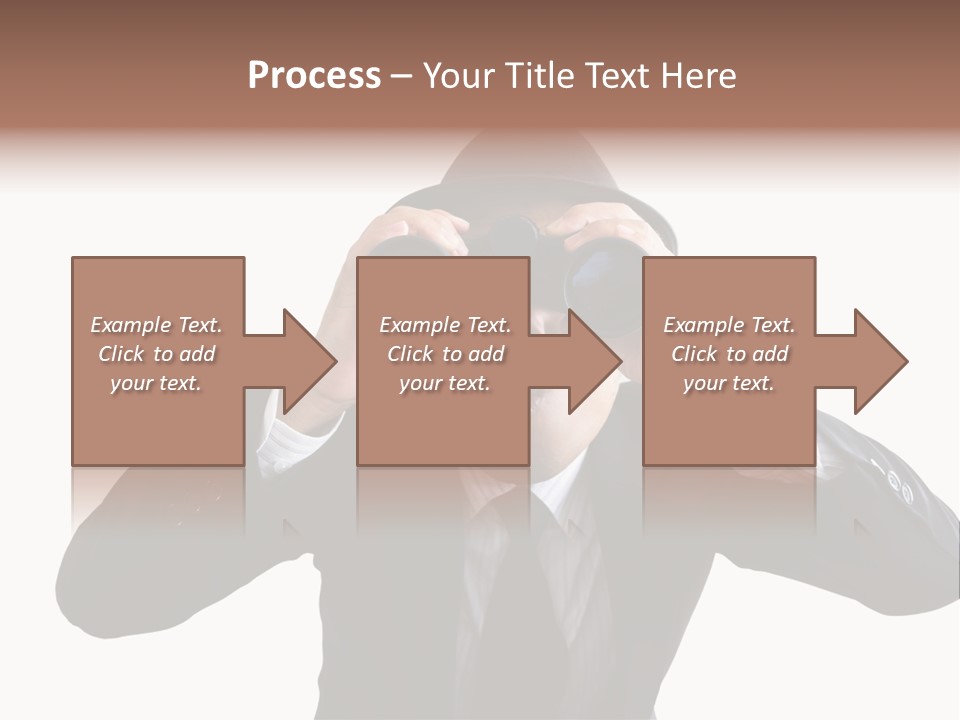 Process – Your Title Text Here

Example Text. Click to add your text.

Example Text. Click to add your text.

Example Text. Click to add your text.